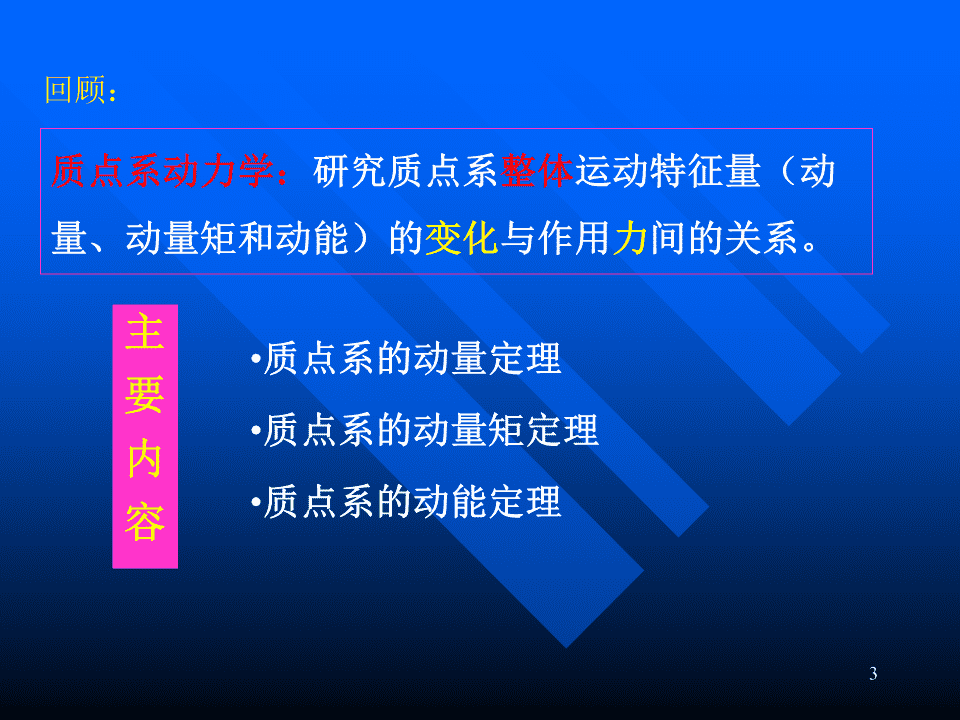 回顾：

质点系动力学：研究质点系整体运动特征量（动量、动量矩和动能）的变化与作用力间的关系。

主要内容

•质点系的动量定理

•质点系的动量矩定理

•质点系的动能定理

3